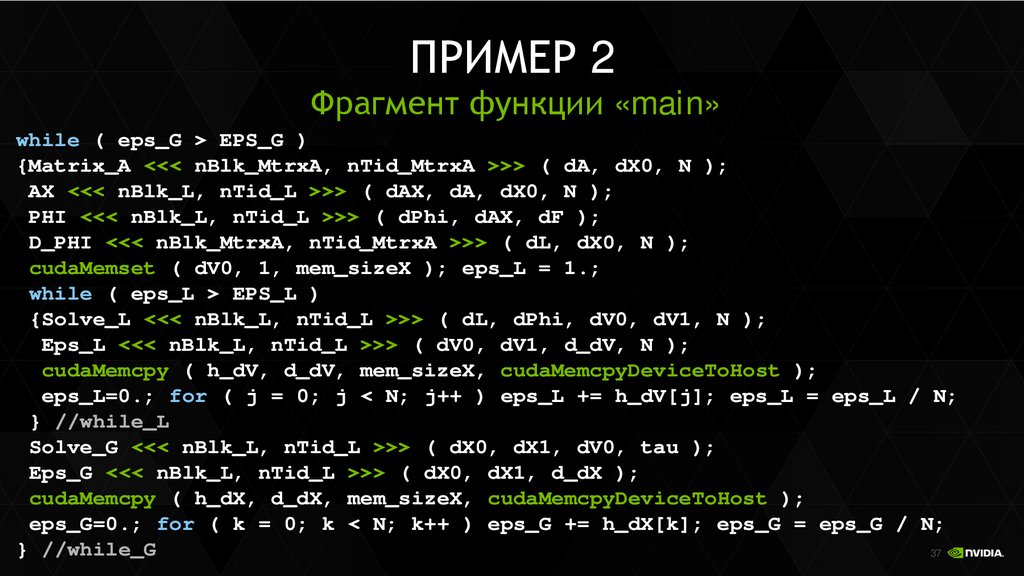 ПРИМЕР 2
Фрагмент функции «main»

while ( eps_G > EPS_G )
{Matrix_A <<< nBlk_MtrxA, nTid_MtrxA >>> ( dA, dX0, N );
AX <<< nBlk_L, nTid_L >>> ( dAX, dA, dX0, N );
PHI <<< nBlk_L, nTid_L >>> ( dPhi, dAX, dF );
D_PHI <<< nBlk_MtrxA, nTid_MtrxA >>> ( dL, dX0, N );
cudaMemset ( dV0, 1, mem_sizeX ); eps_L = 1.;
while ( eps_L > EPS_L )
{Solve_L <<< nBlk_L, nTid_L >>> ( dL, dPhi, dV0, dV1, N );
Eps_L <<< nBlk_L, nTid_L >>> ( dV0, dV1, d_dV, N );
cudaMemcpy ( h_dV, d_dV, mem_sizeX, cudaMemcpyDeviceToHost );
eps_L=0.; for ( j = 0; j < N; j++ ) eps_L += h_dV[j]; eps_L = eps_L / N;
} //while_L
Solve_G <<< nBlk_L, nTid_L >>> ( dX0, dX1, dV0, tau );
Eps_G <<< nBlk_L, nTid_L >>> ( dX0, dX1, d_dX );
cudaMemcpy ( h_dX, d_dX, mem_sizeX, cudaMemcpyDeviceToHost );
eps_G=0.; for ( k = 0; k < N; k++ ) eps_G += h_dX[k]; eps_G = eps_G / N;
} //while_G

37 NVIDIA.